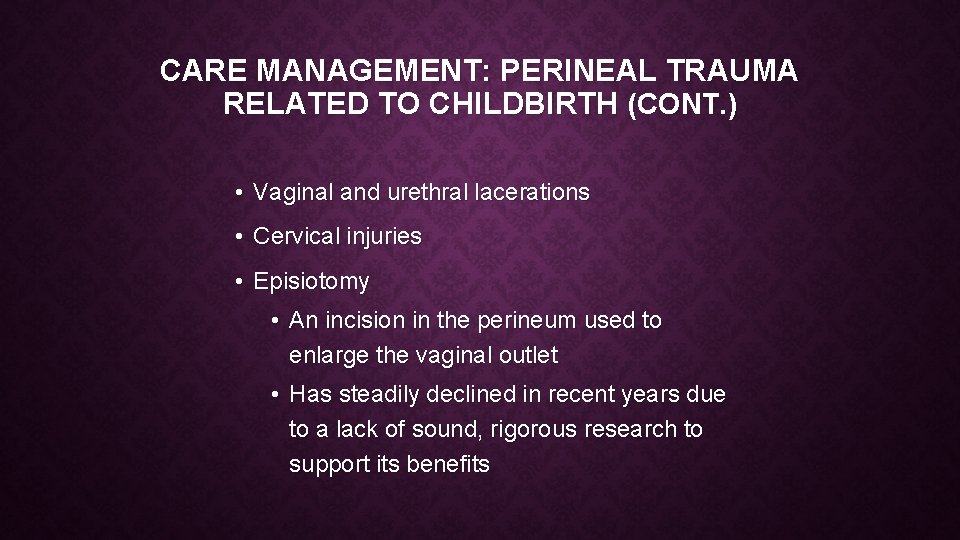 CARE MANAGEMENT: PERINEAL TRAUMA RELATED TO CHILDBIRTH (CONT.)

• Vaginal and urethral lacerations

• Cervical injuries

• Episiotomy

• An incision in the perineum used to enlarge the vaginal outlet

• Has steadily declined in recent years due to a lack of sound, rigorous research to support its benefits